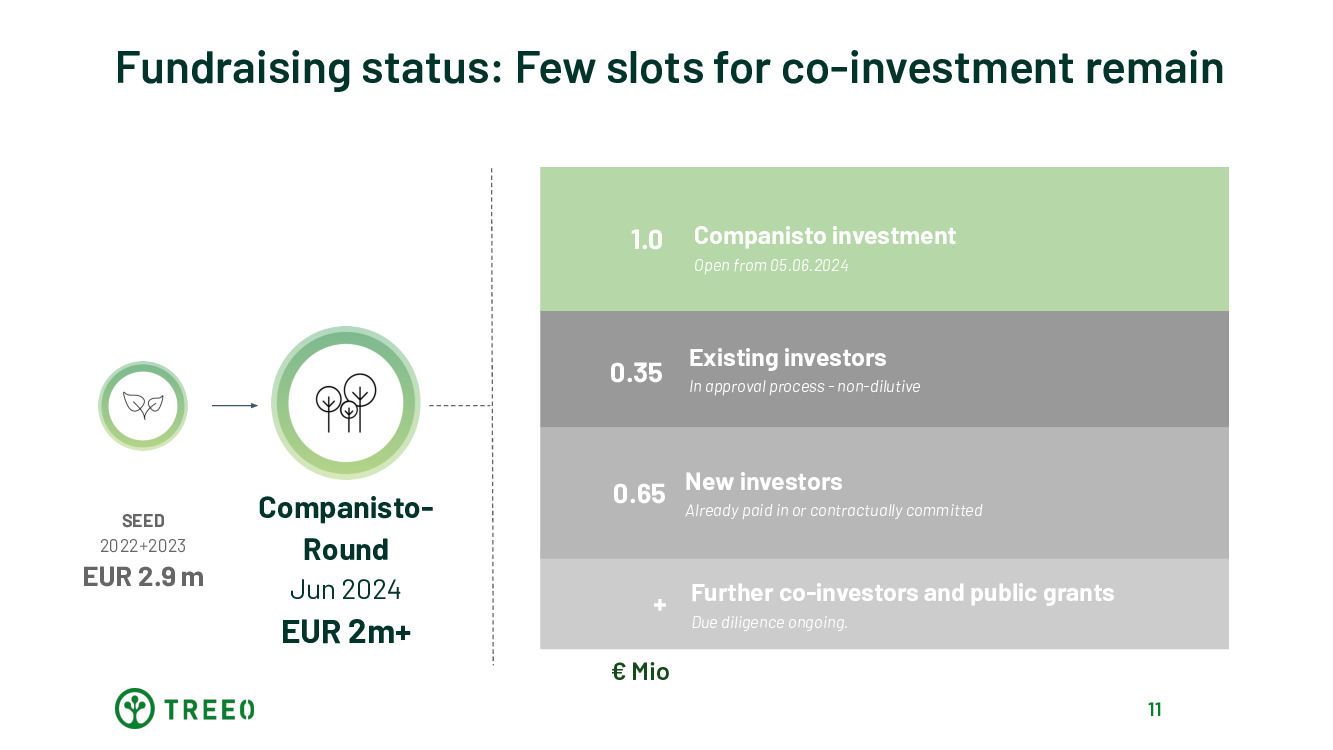 Fundraising status: Few slots for co-investment remain

SEED
2022+2023
EUR 2.9 m

Companisto-Round
Jun 2024
EUR 2m+

1.0 Companisto investment
Open from 05.06.2024

0.35 Existing investors
In approval process - non-dilutive

0.65 New investors
Already paid in or contractually committed

+ Further co-investors and public grants
Due diligence ongoing.

€ Mio

TREEO

11